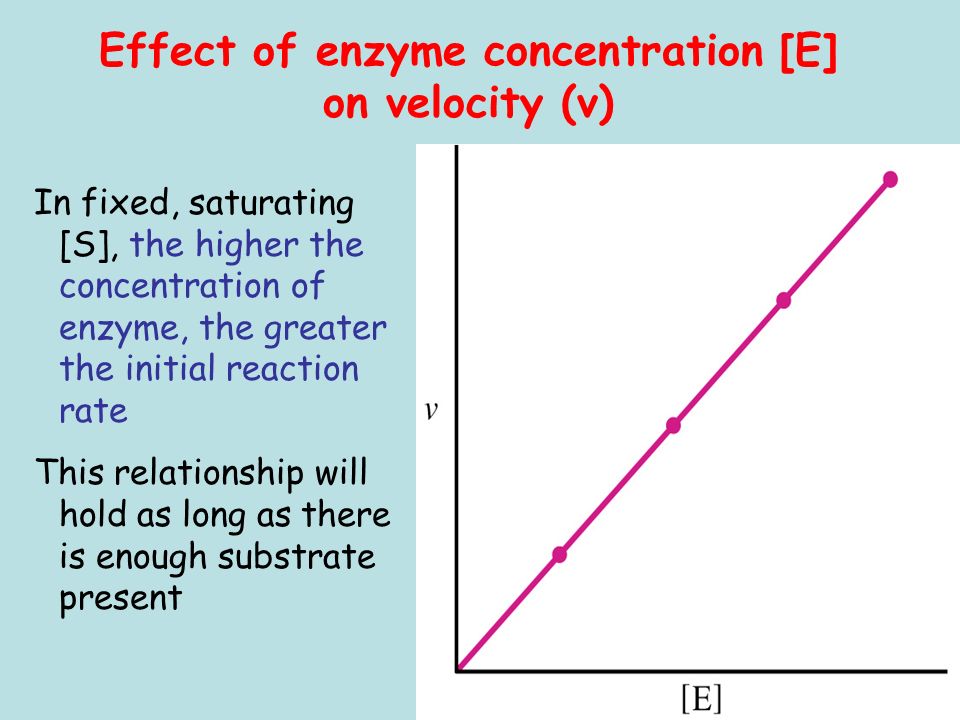 Effect of enzyme concentration [E] on velocity (v)

In fixed, saturating [S], the higher the concentration of enzyme, the greater the initial reaction rate

This relationship will hold as long as there is enough substrate present

$v$

[E]